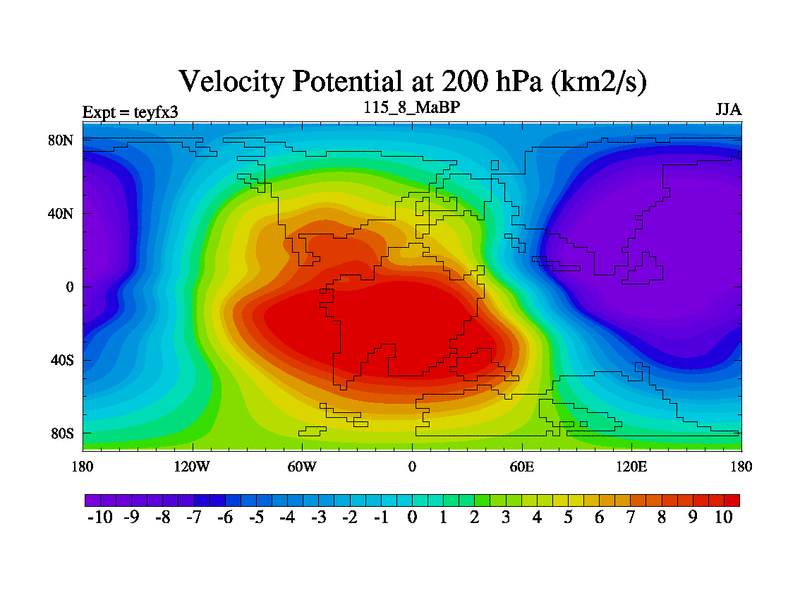 Velocity Potential at 200 hPa (km2/s)

Expt = teyfx3

115_8_MaBP

JJA

80N
40N
0
40S
80S

180 120W 60W 0 60E 120E 180

-10 -9 -8 -7 -6 -5 -4 -3 -2 -1 0 1 2 3 4 5 6 7 8 9 10